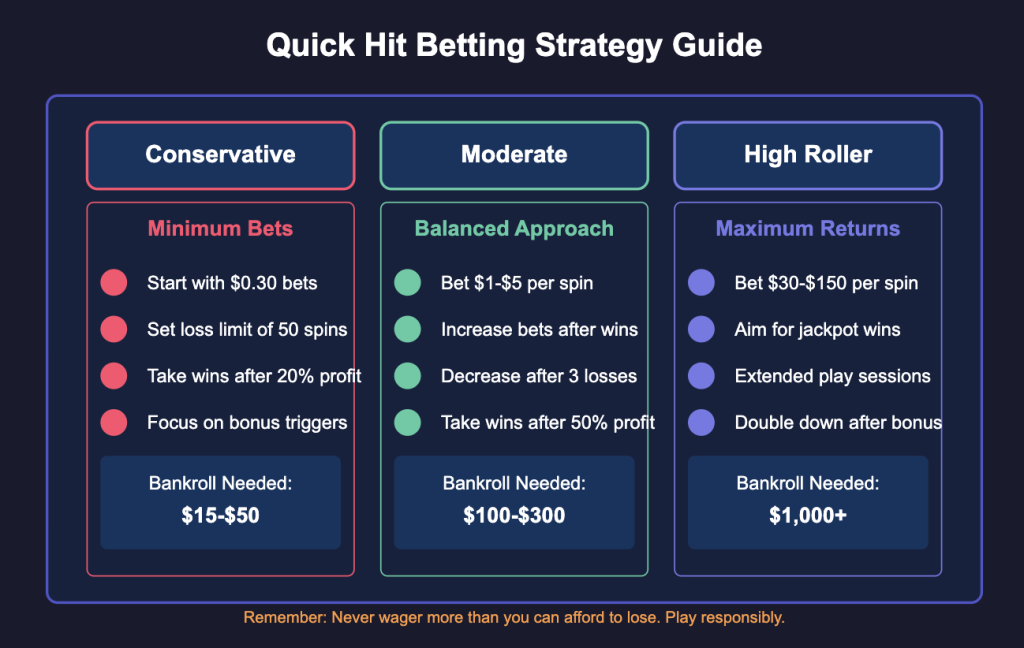 Quick Hit Betting Strategy Guide

Conservative

Minimum Bets

Start with \$0.30 bets

Set loss limit of 50 spins

Take wins after 20% profit

Focus on bonus triggers

Bankroll Needed:
\$15-\$50

Moderate

Balanced Approach

Bet \$1-\$5 per spin

Increase bets after wins

Decrease after 3 losses

Take wins after 50% profit

Bankroll Needed:
\$100-\$300

High Roller

Maximum Returns

Bet \$30-\$150 per spin

Aim for jackpot wins

Extended play sessions

Double down after bonus

Bankroll Needed:
\$1,000+

Remember: Never wager more than you can afford to lose. Play responsibly.